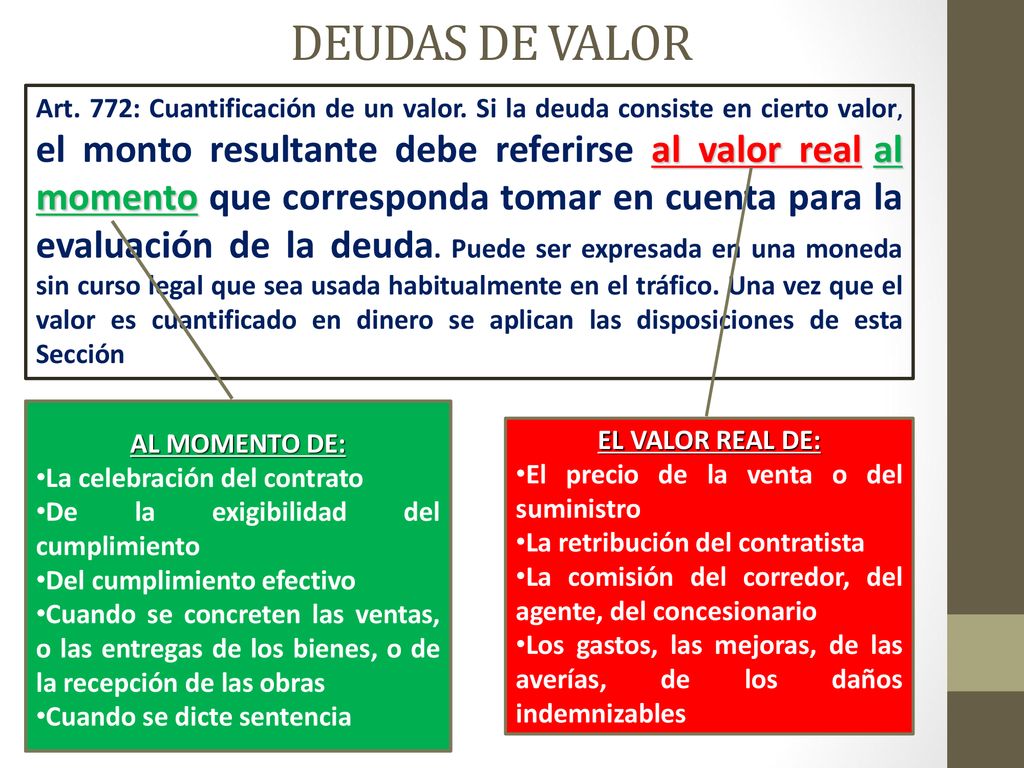 DEUDAS DE VALOR

Art. 772: Cuantificación de un valor. Si la deuda consiste en cierto valor, el monto resultante debe referirse al valor real al momento que corresponda tomar en cuenta para la evaluación de la deuda. Puede ser expresada en una moneda sin curso legal que sea usada habitualmente en el tráfico. Una vez que el valor es cuantificado en dinero se aplican las disposiciones de esta Sección

AL MOMENTO DE:
•La celebración del contrato
•De la exigibilidad del cumplimiento
•Del cumplimiento efectivo
•Cuando se concreten las ventas, o las entregas de los bienes, o de la recepción de las obras
•Cuando se dicte sentencia

EL VALOR REAL DE:
•El precio de la venta o del suministro
•La retribución del contratista
•La comisión del corredor, del agente, del concesionario
•Los gastos, las mejoras, de las averías, de los daños indemnizables